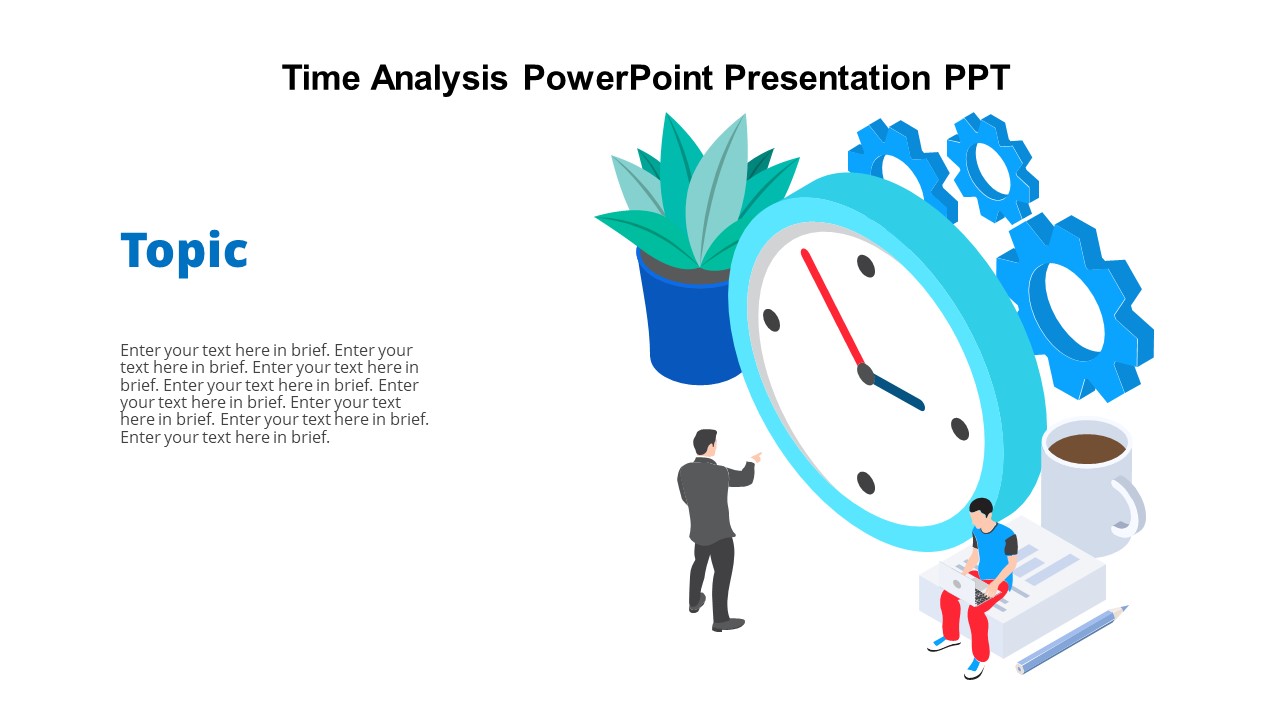 Time Analysis PowerPoint Presentation PPT

Topic

Enter your text here in brief. Enter your text here in brief. Enter your text here in brief. Enter your text here in brief. Enter your text here in brief. Enter your text here in brief. Enter your text here in brief. Enter your text here in brief.